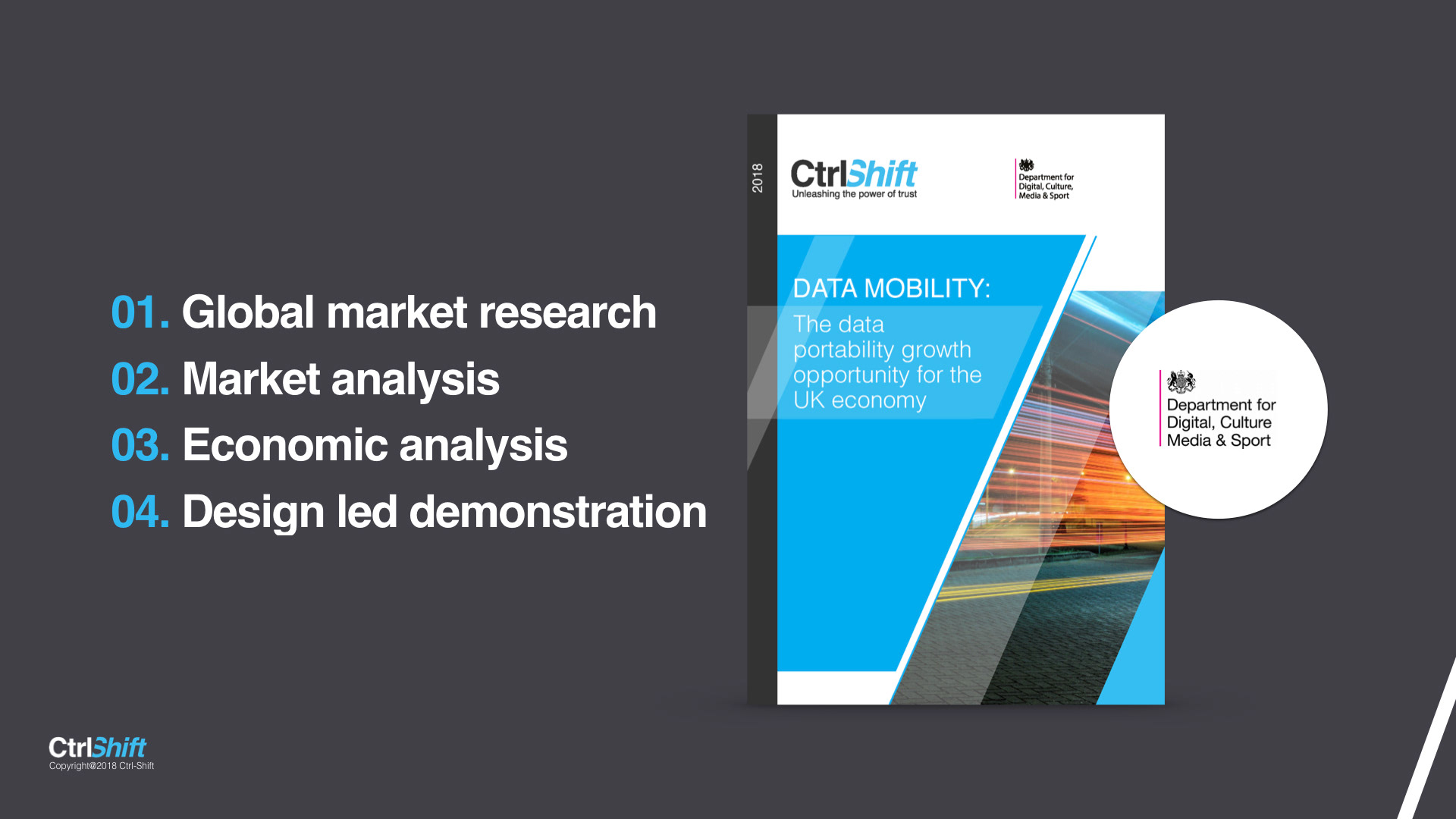 01. Global market research
02. Market analysis
03. Economic analysis
04. Design led demonstration

2018

CtrlShift
Unleashing the power of trust

Department for Digital, Culture, Media & Sport

DATA MOBILITY:
The data portability growth opportunity for the UK economy

Department for Digital, Culture Media & Sport

CtrlShift
Copyright@2018 Ctrl-Shift